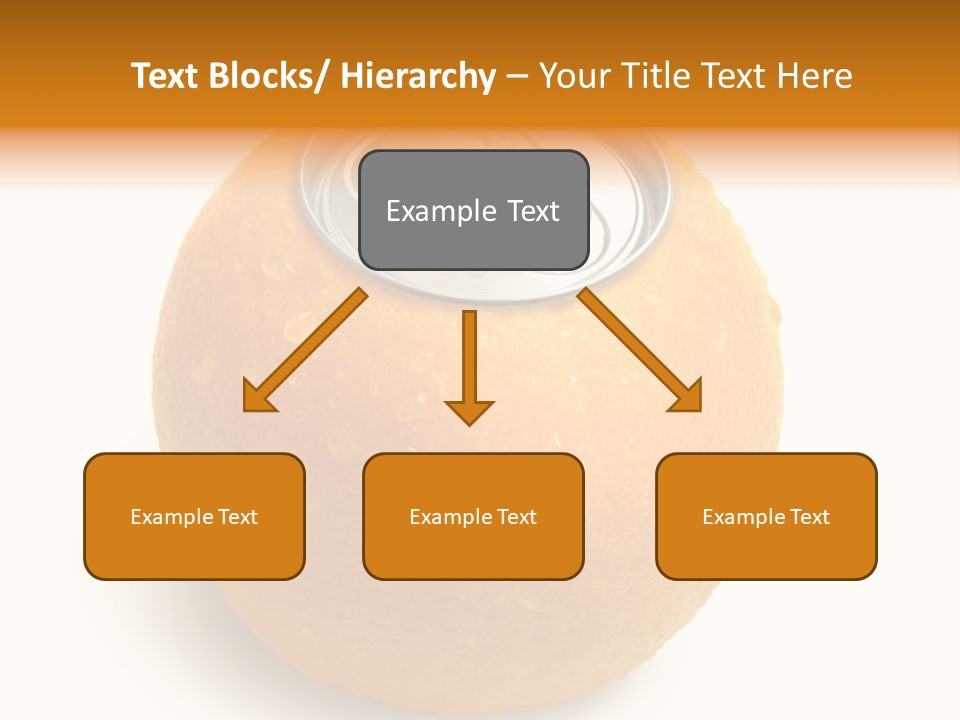 Text Blocks/ Hierarchy – Your Title Text Here

Example Text

Example Text

Example Text

Example Text